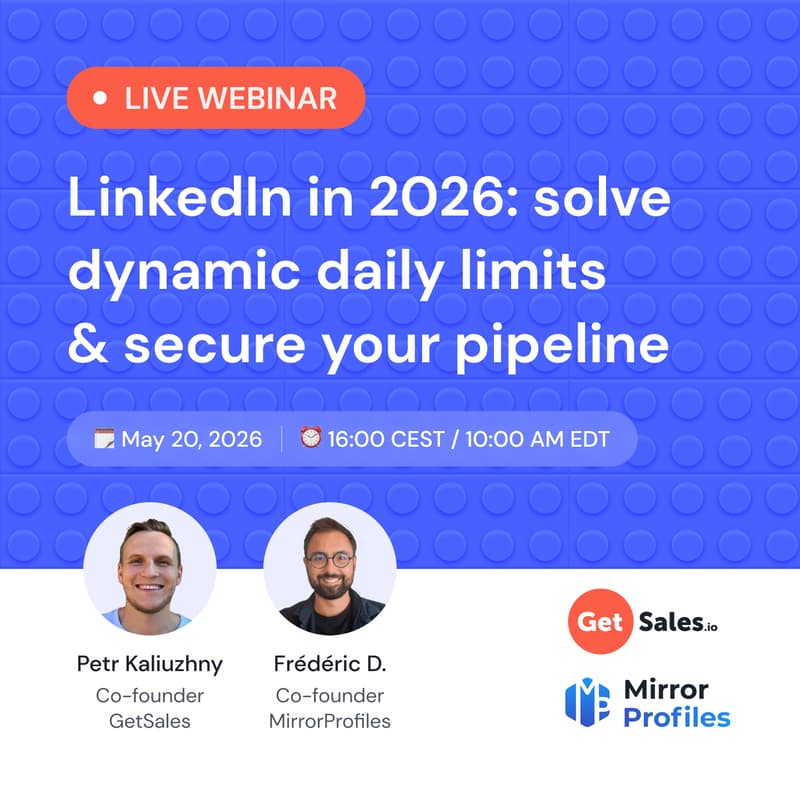 LIVE WEBINAR

LinkedIn in 2026: solve dynamic daily limits & secure your pipeline

May 20, 2026 | 16:00 CEST / 10:00 AM EDT

Petr Kaliuzhny
Co-founder
GetSales

Frédéric D.
Co-founder
MirrorProfiles

Get Sales.io

Mirror Profiles